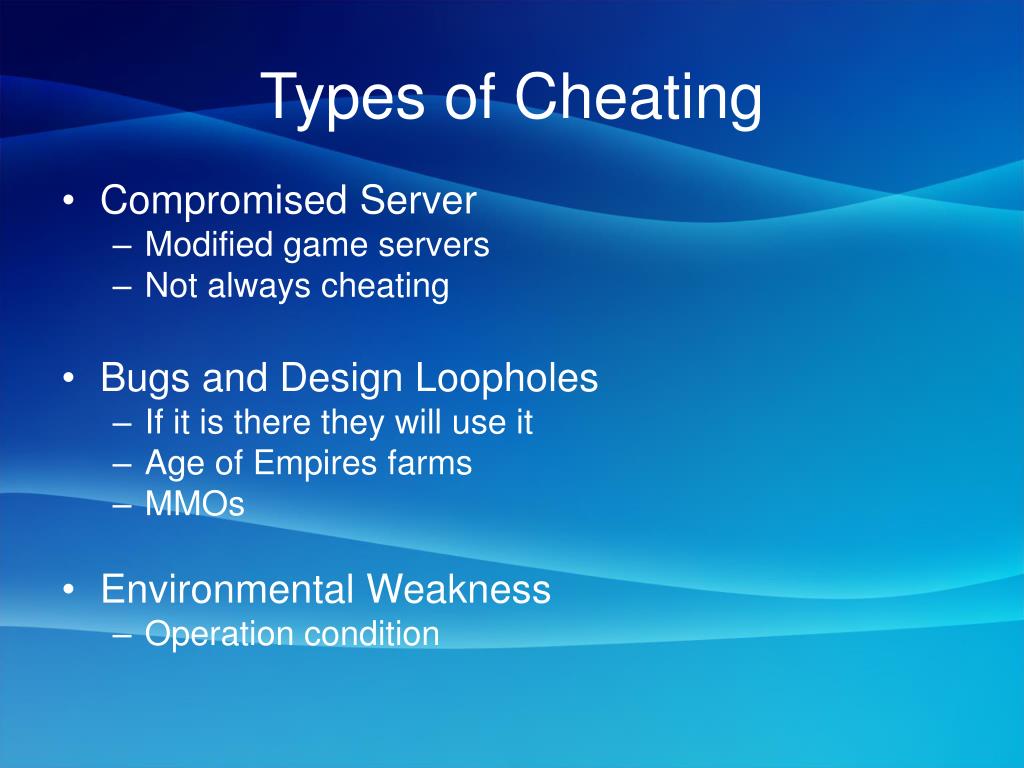 Types of Cheating

• Compromised Server
– Modified game servers
– Not always cheating

• Bugs and Design Loopholes
– If it is there they will use it
– Age of Empires farms
– MMOs

• Environmental Weakness
– Operation condition